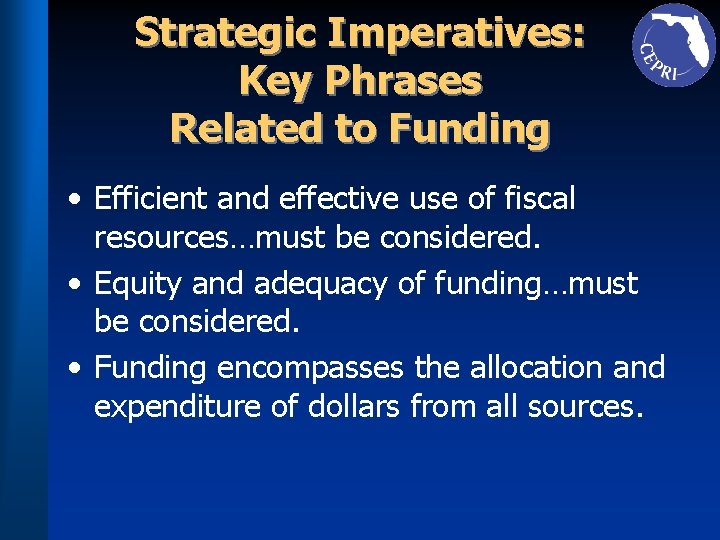 Strategic Imperatives: Key Phrases Related to Funding

CEPRI

• Efficient and effective use of fiscal resources…must be considered.
• Equity and adequacy of funding…must be considered.
• Funding encompasses the allocation and expenditure of dollars from all sources.